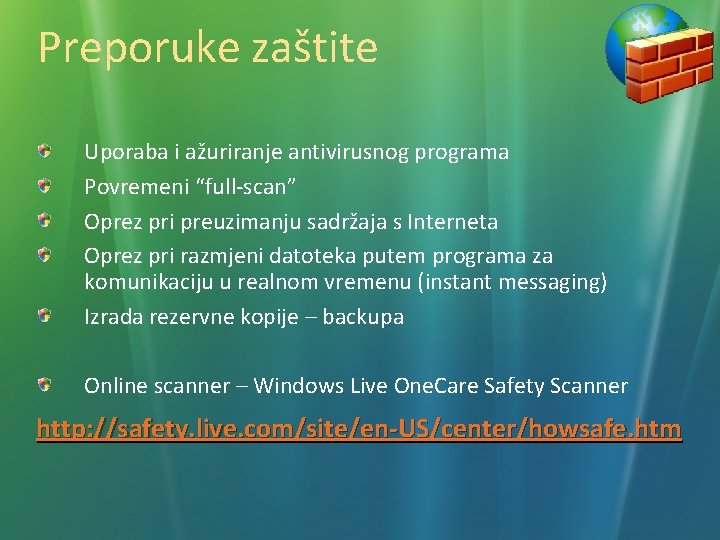 Preporuke zaštite

Uporaba i ažuriranje antivirusnog programa
Povremeni “full-scan”
Oprez pri preuzimanju sadržaja s Interneta
Oprez pri razmjeni datoteka putem programa za komunikaciju u realnom vremenu (instant messaging)
Izrada rezervne kopije – backupa

Online scanner – Windows Live OneCare Safety Scanner

http://safety.live.com/site/en-US/center/howsafe.htm